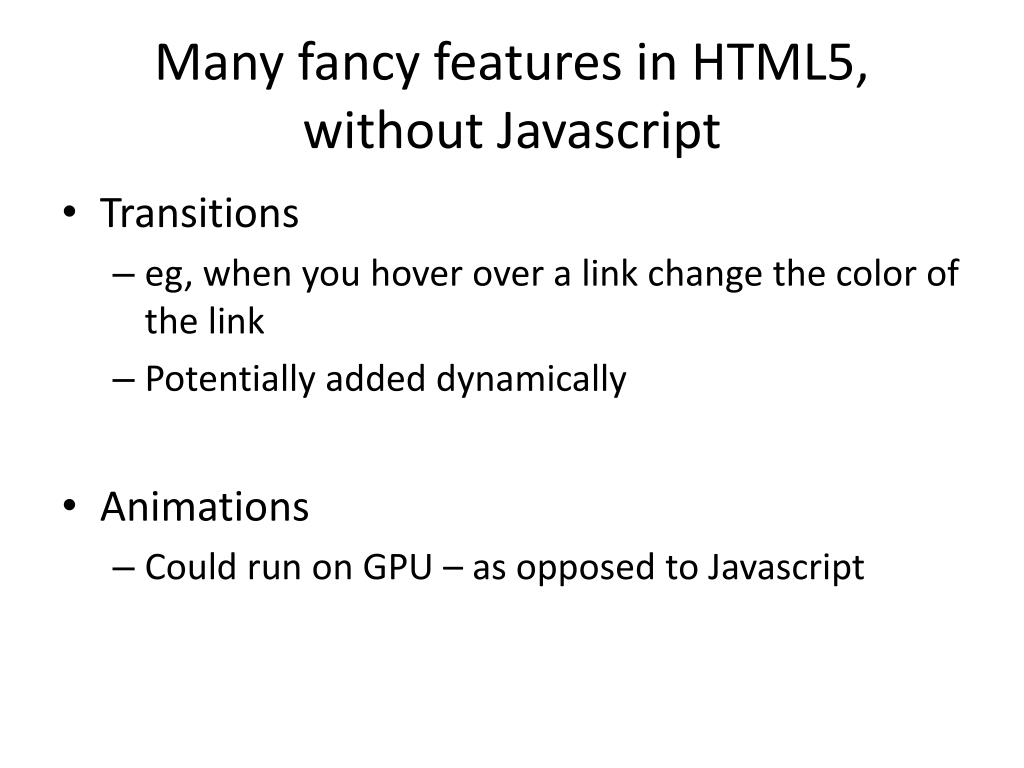 Many fancy features in HTML5, without Javascript

• Transitions
– eg, when you hover over a link change the color of the link
– Potentially added dynamically

• Animations
– Could run on GPU – as opposed to Javascript